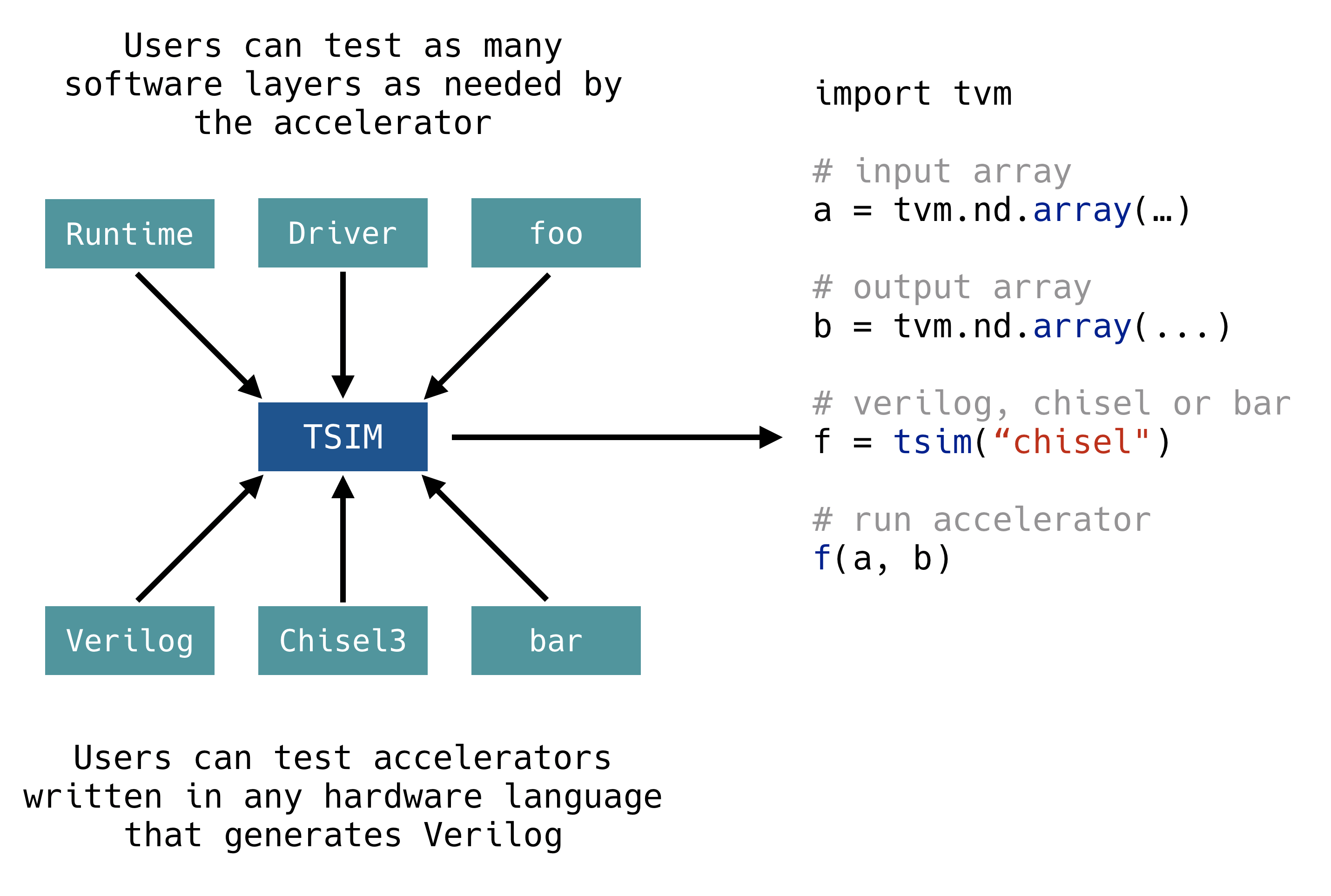 Users can test as many software layers as needed by the accelerator

Runtime

Driver

foo

TSIM

Verilog

Chisel3

bar

Users can test accelerators written in any hardware language that generates Verilog

import tvm

# input array
a = tvm.nd.array(…)

# output array
b = tvm.nd.array(...)

# verilog, chisel or bar
f = tsim(“chisel")

# run accelerator
f(a, b)